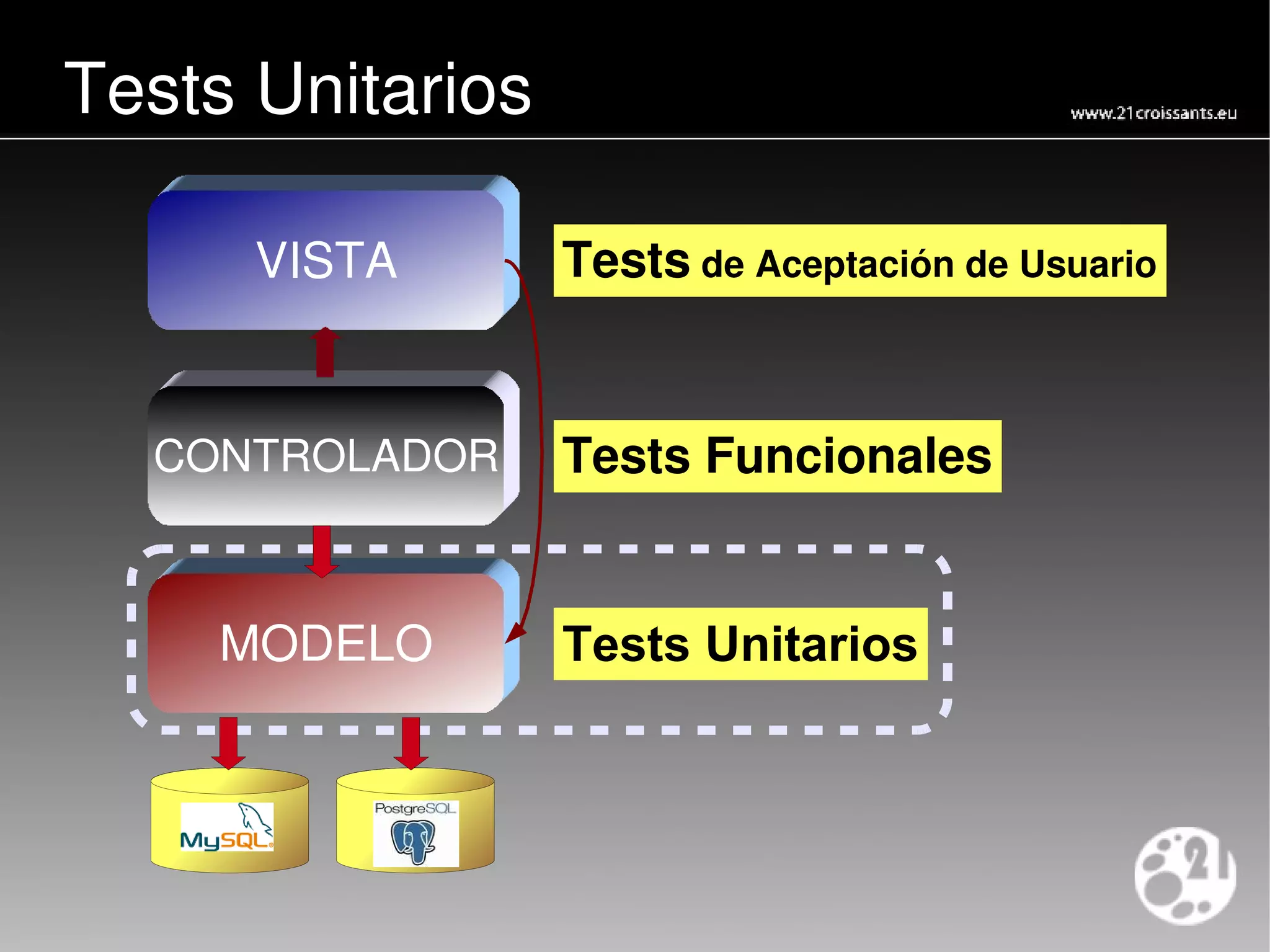 Tests Unitarios

www.21croissants.eu

VISTA

Tests de Aceptación de Usuario

CONTROLADOR

Tests Funcionales

MODELO

Tests Unitarios

MySQL

PostgreSQL

21